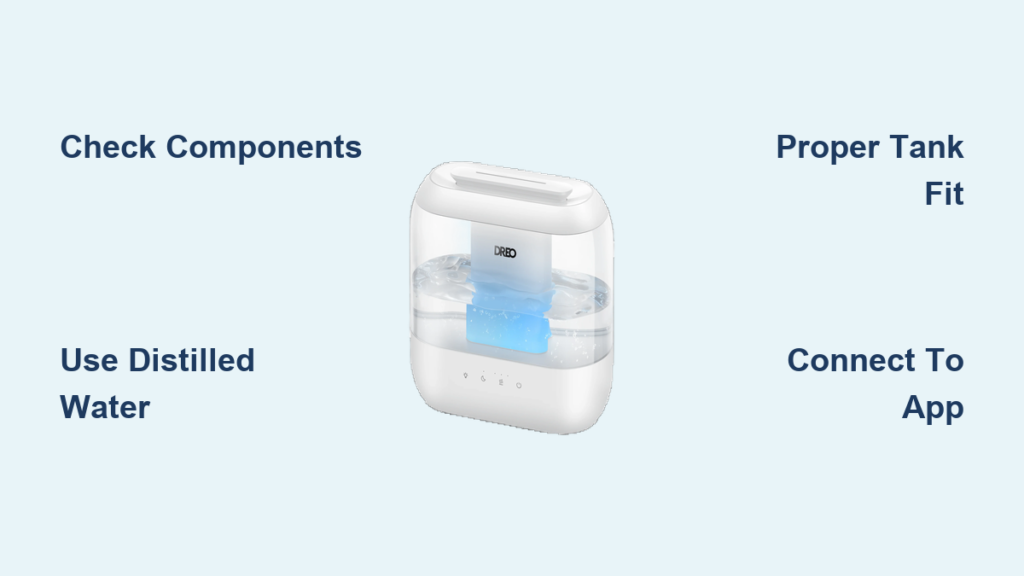 Check Components

Proper Tank Fit

DREO

Use Distilled Water

Connect To App